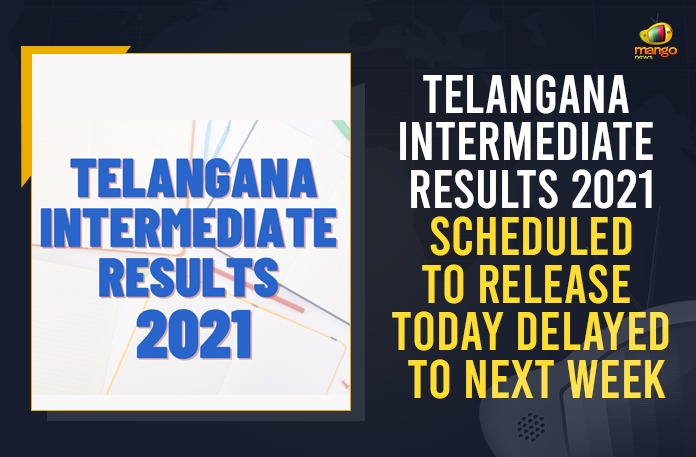 mango news

TELANGANA INTERMEDIATE RESULTS 2021

TELANGANA INTERMEDIATE RESULTS 2021 SCHEDULED TO RELEASE TODAY DELAYED TO NEXT WEEK